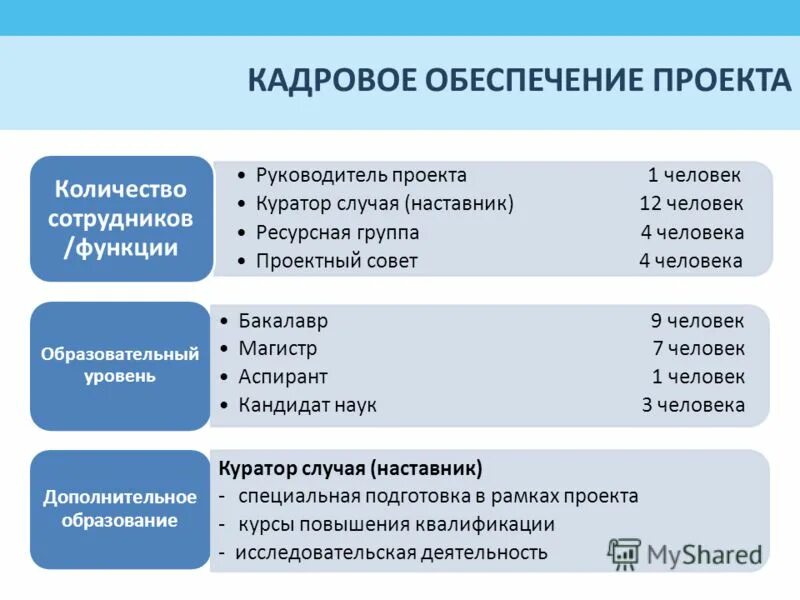 КАДРОВОЕ ОБЕСПЕЧЕНИЕ ПРОЕКТА

Количество сотрудников /функции

• Руководитель проекта 1 человек
• Куратор случая (наставник) 12 человек
• Ресурсная группа 4 человека
• Проектный совет 4 человека

Образовательный уровень

• Бакалавр 9 человек
• Магистр 7 человек
• Аспирант 1 человек
• Кандидат наук 3 человека

Дополнительное образование

Куратор случая (наставник)
- специальная подготовка в рамках проекта
- курсы повышения квалификации
- исследовательская деятельность

MyShared